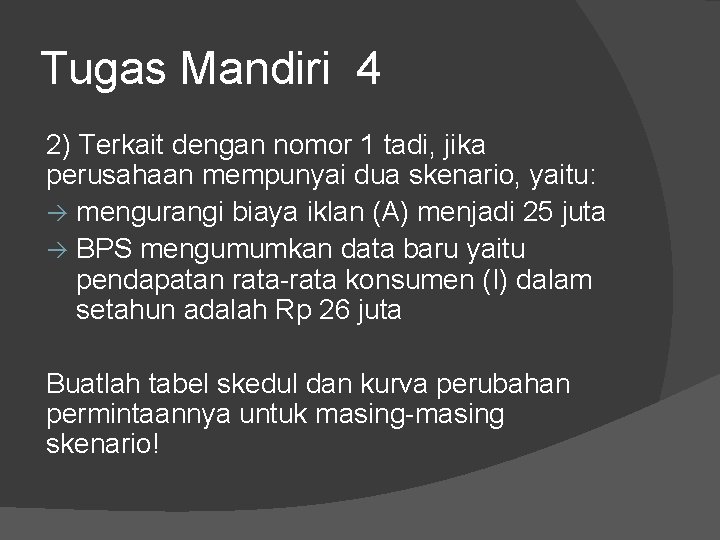 Tugas Mandiri 4

2) Terkait dengan nomor 1 tadi, jika perusahaan mempunyai dua skenario, yaitu:

→ mengurangi biaya iklan (A) menjadi 25 juta

→ BPS mengumumkan data baru yaitu pendapatan rata-rata konsumen (I) dalam setahun adalah Rp 26 juta

Buatlah tabel skedul dan kurva perubahan permintaannya untuk masing-masing skenario!